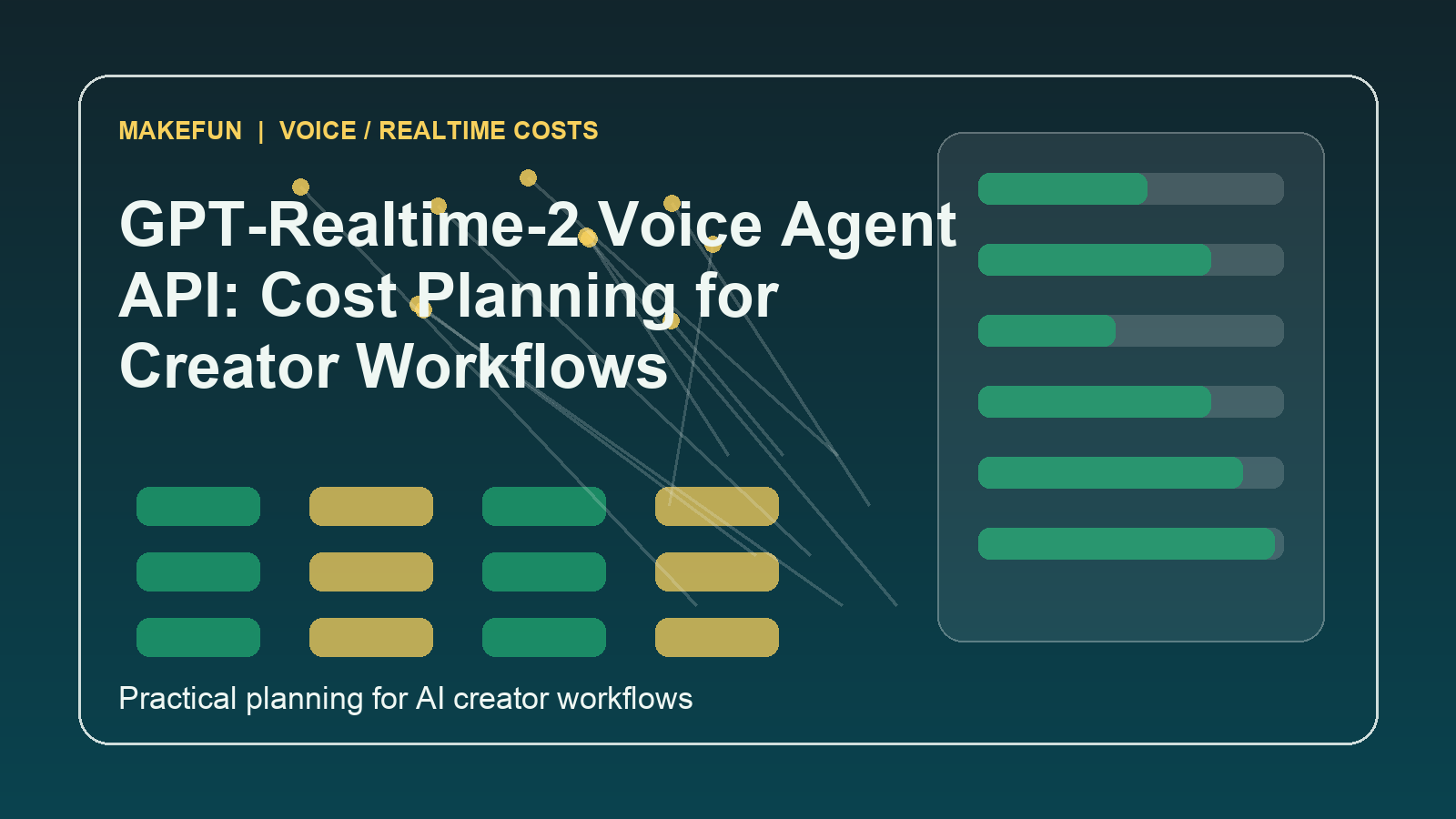 MAKEFUN | VOICE / REALTIME COSTS

GPT-Realtime-2 Voice Agent API: Cost Planning for Creator Workflows

Practical planning for AI creator workflows